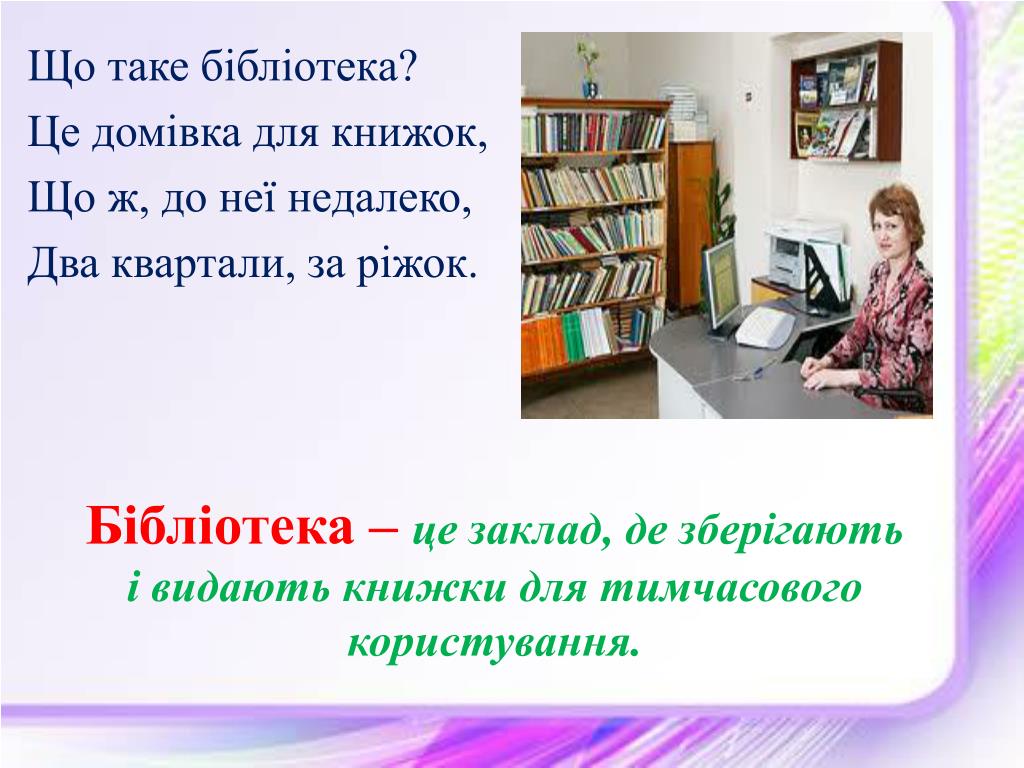 Що таке бібліотека?
Це домівка для книжок,
Що ж, до неї недалеко,
Два квартали, за ріжок.

Бібліотека – це заклад, де зберігають і видають книжки для тимчасового користування.